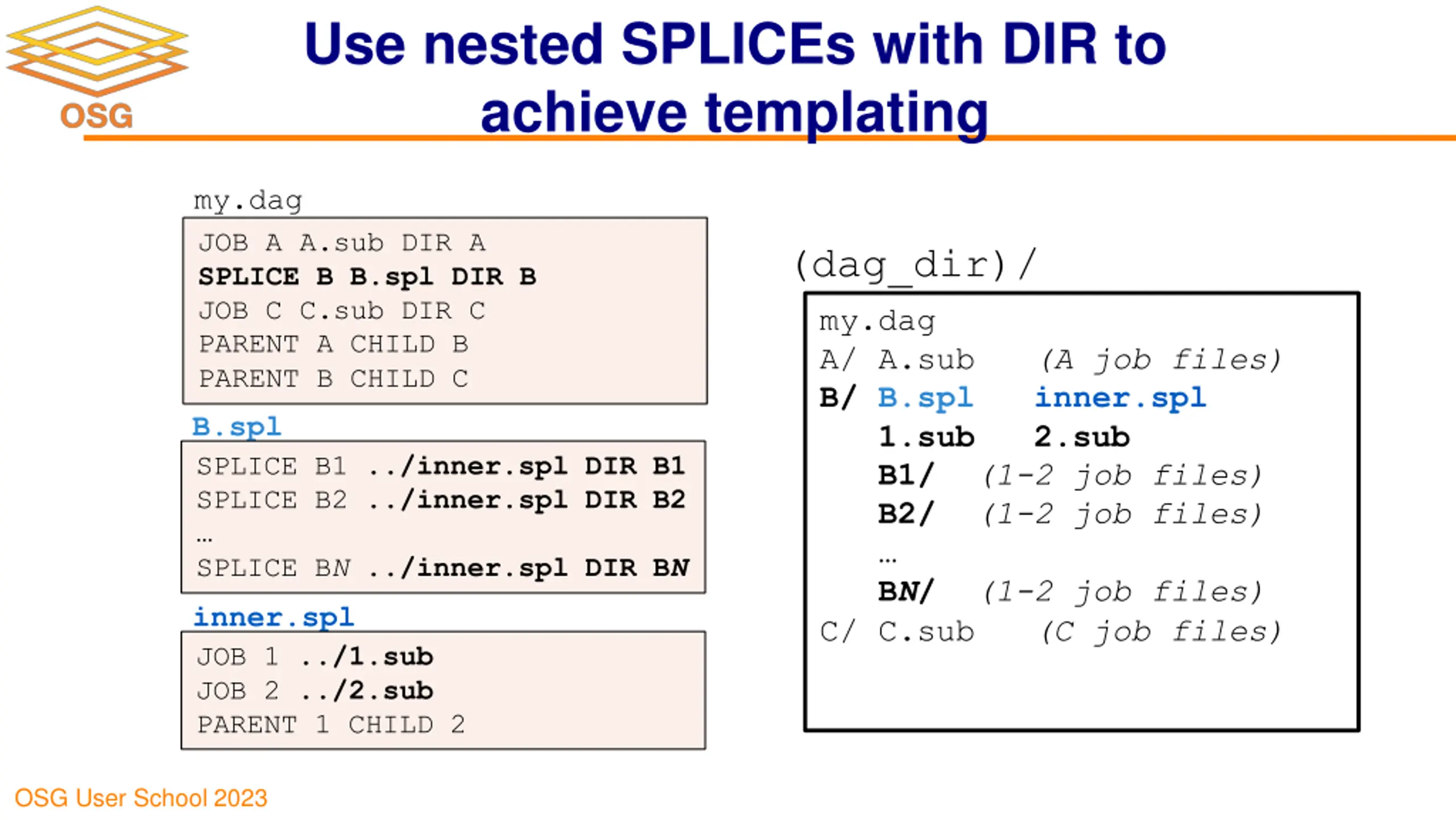 OSG

Use nested SPLICEs with DIR to achieve templating

my.dag

JOB A A.sub DIR A
SPLICE B B.spl DIR B
JOB C C.sub DIR C
PARENT A CHILD B
PARENT B CHILD C

B.spl

SPLICE B1 ../inner.spl DIR B1
SPLICE B2 ../inner.spl DIR B2
…
SPLICE BN ../inner.spl DIR BN

inner.spl

JOB 1 ../1.sub
JOB 2 ../2.sub
PARENT 1 CHILD 2

(dag_dir)/

my.dag
A/ A.sub (A job files)
B/ B.spl inner.spl
1.sub 2.sub
B1/ (1-2 job files)
B2/ (1-2 job files)
…
BN/ (1-2 job files)
C/ C.sub (C job files)

OSG User School 2023